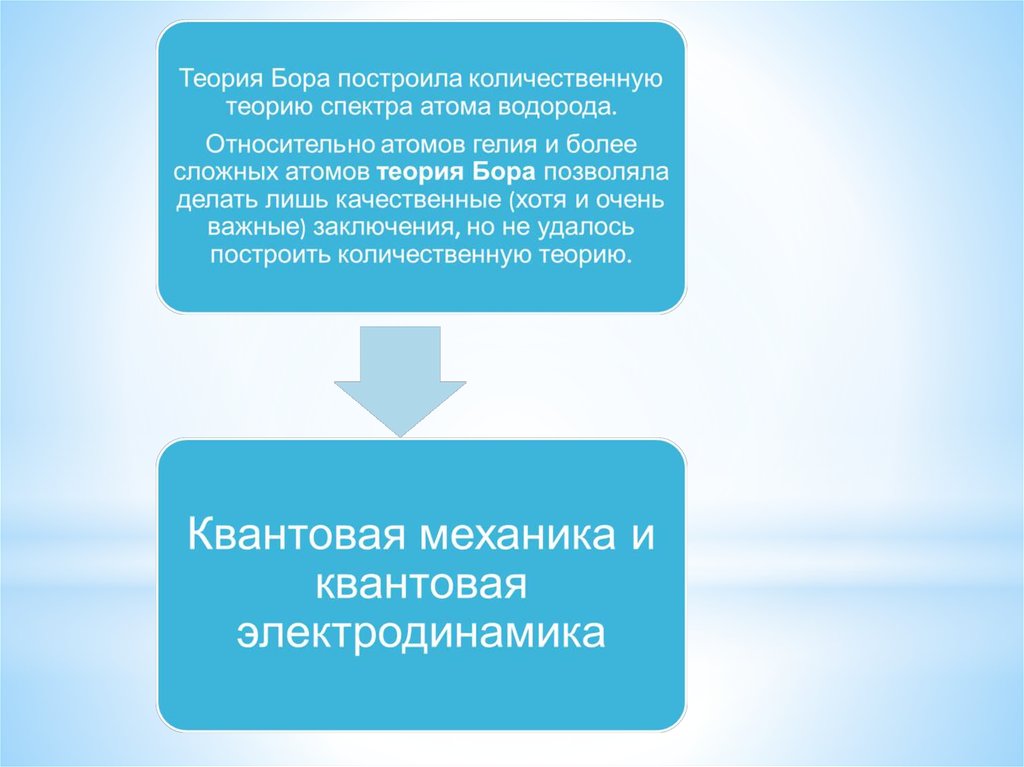 Теория Бора построила количественную теорию спектра атома водорода.

Относительно атомов гелия и более сложных атомов теория Бора позволяла делать лишь качественные (хотя и очень важные) заключения, но не удалось построить количественную теорию.

Квантовая механика и квантовая электродинамика